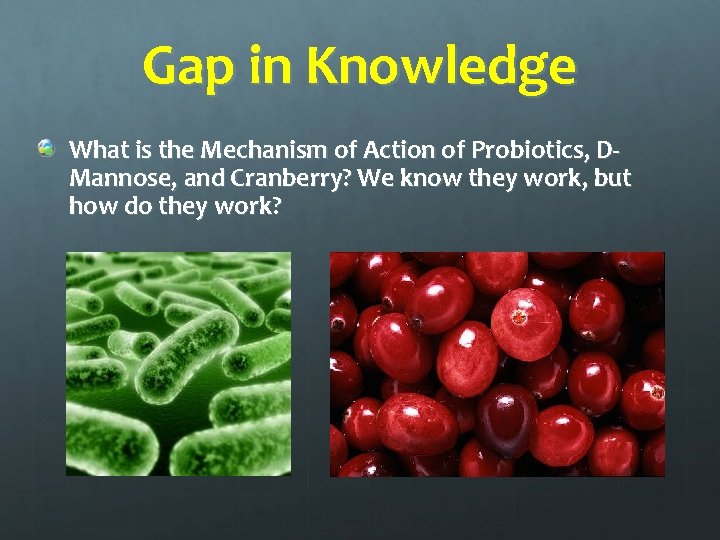 Gap in Knowledge

What is the Mechanism of Action of Probiotics, D-Mannose, and Cranberry? We know they work, but how do they work?